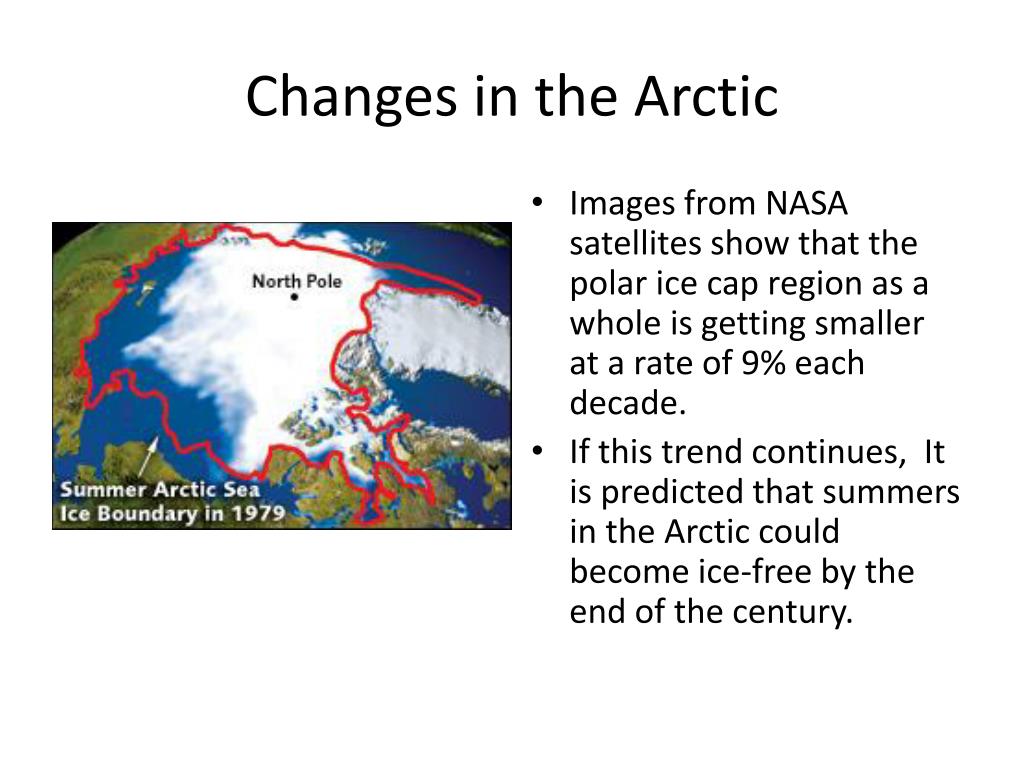 Changes in the Arctic

North Pole

Summer Arctic Sea Ice Boundary in 1979

• Images from NASA satellites show that the polar ice cap region as a whole is getting smaller at a rate of 9% each decade.
• If this trend continues, It is predicted that summers in the Arctic could become ice-free by the end of the century.